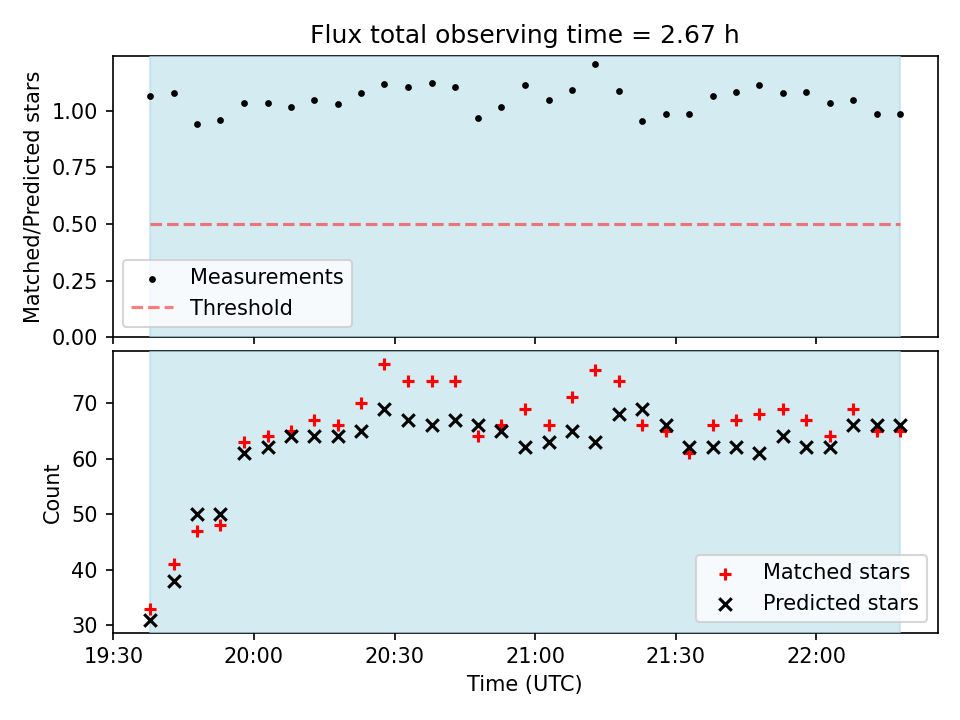 Flux total observing time = 2.67 h

Matched/Predicted stars

1.00
0.75
0.50
0.25
0.00

Measurements
Threshold

Count

70
60
50
40
30

Matched stars
Predicted stars

19:30
20:00
20:30
21:00
21:30
22:00

Time (UTC)